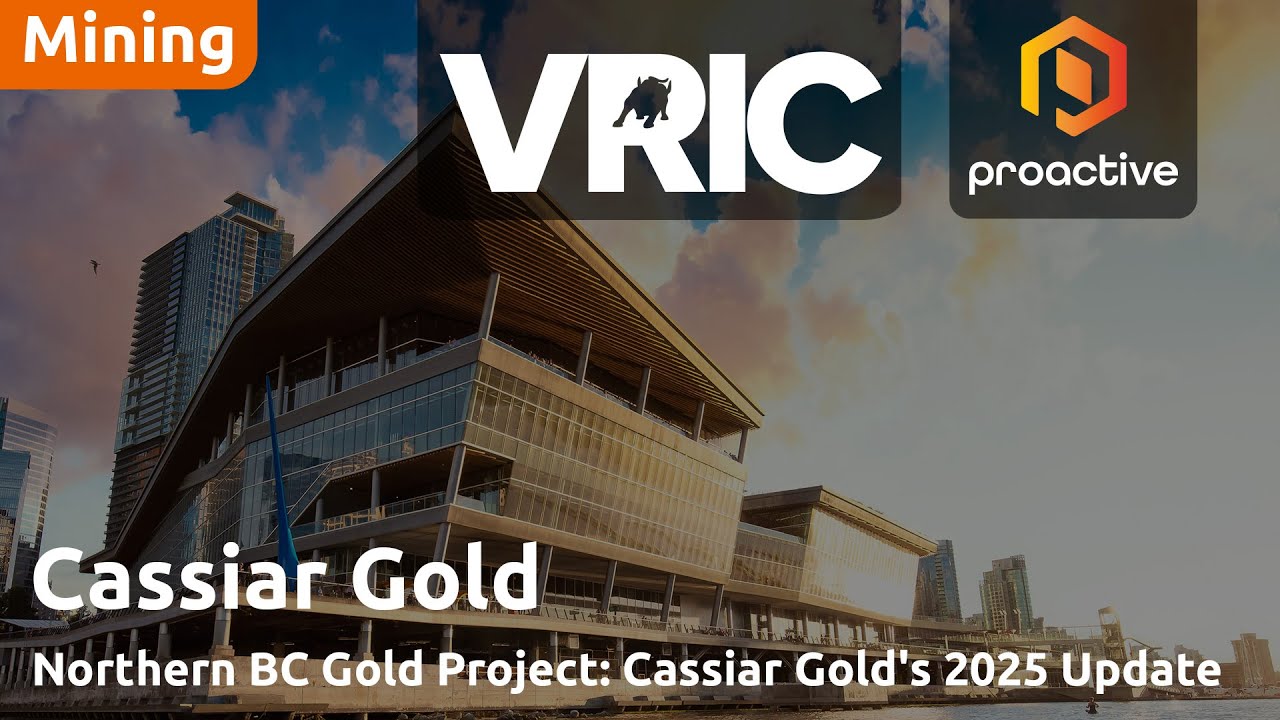 Mining

VRIC

proactive

Cassiar Gold

Northern BC Gold Project: Cassiar Gold's 2025 Update